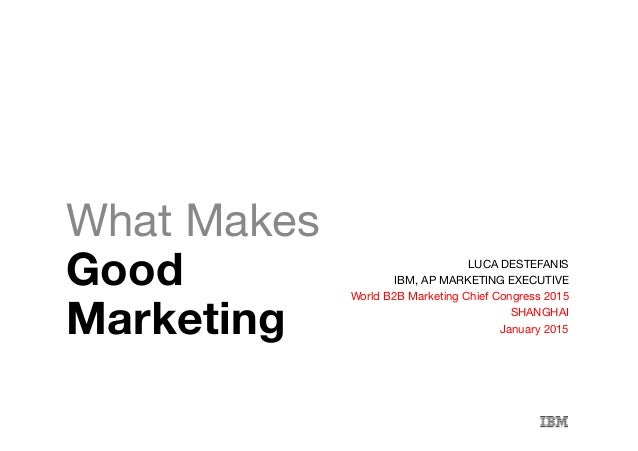 What Makes
Good
Marketing

LUCA DESTEFANIS
IBM, AP MARKETING EXECUTIVE
World B2B Marketing Chief Congress 2015
SHANGHAI
January 2015

IBM